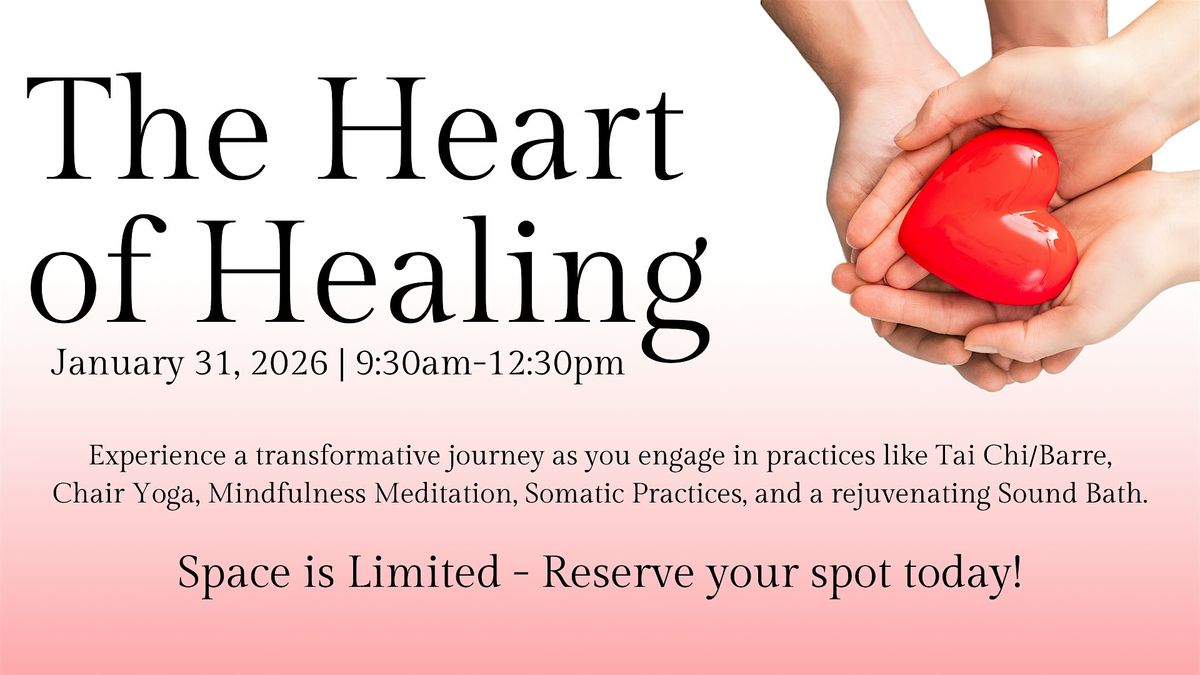 The Heart of Healing

January 31, 2026 | 9:30am-12:30pm

Experience a transformative journey as you engage in practices like Tai Chi/Barre, Chair Yoga, Mindfulness Meditation, Somatic Practices, and a rejuvenating Sound Bath.

Space is Limited - Reserve your spot today!